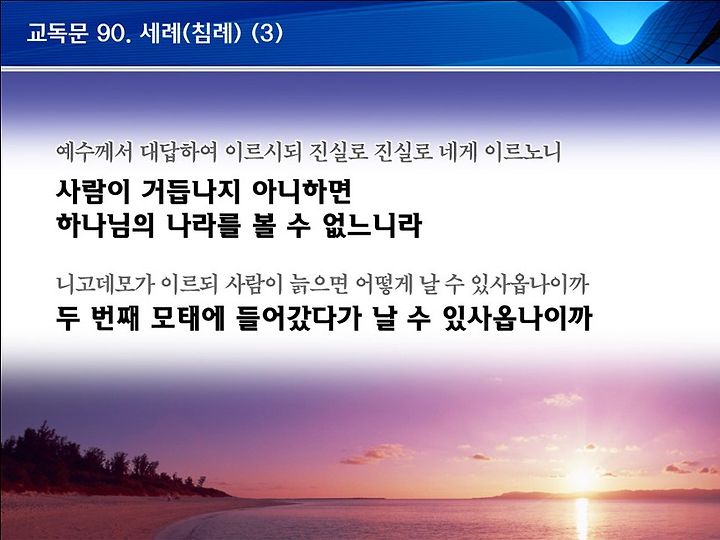 교독문 90. 세례(침례) (3)

예수께서 대답하여 이르시되 진실로 진실로 네게 이르노니

사람이 거듭나지 아니하면
하나님의 나라를 볼 수 없느니라

니고데모가 이르되 사람이 늙으면 어떻게 날 수 있사옵나이까

두 번째 모태에 들어갔다가 날 수 있사옵나이까